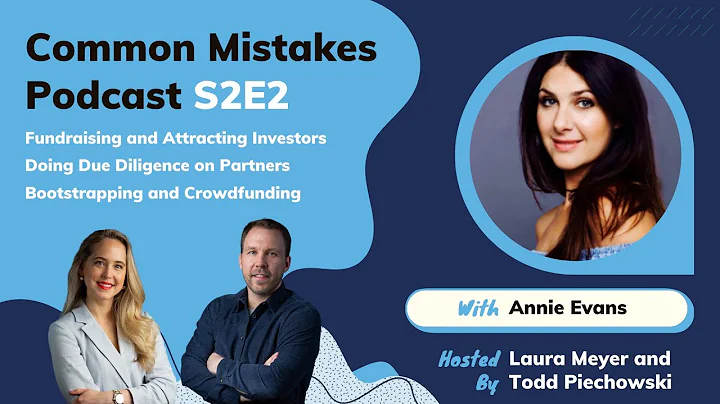 Common Mistakes Podcast S2E2

Fundraising and Attracting Investors
Doing Due Diligence on Partners
Bootstrapping and Crowdfunding

With Annie Evans

Hosted By Laura Meyer and Todd Piechowski